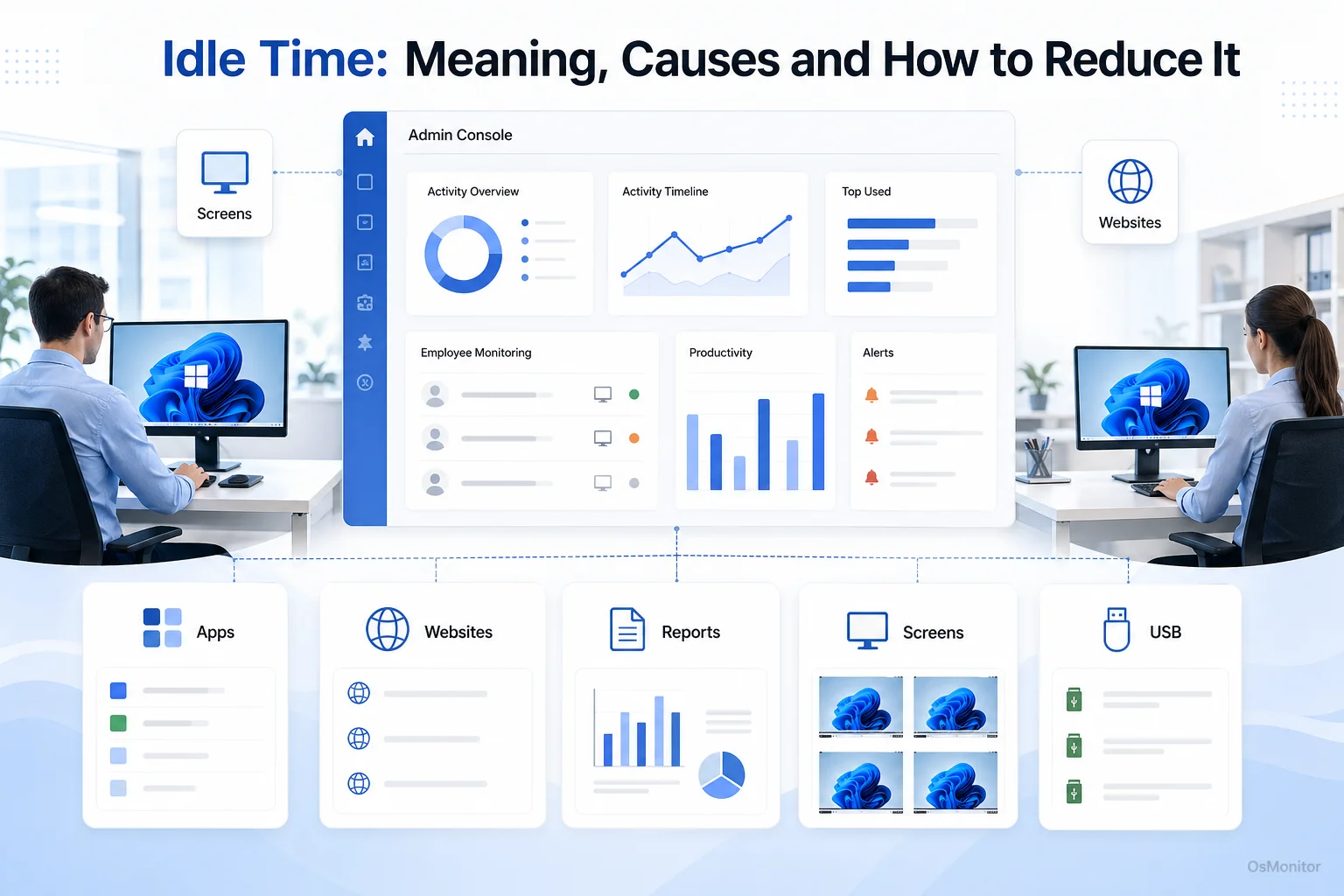 Idle Time: Meaning, Causes and How to Reduce It

Screens

Admin Console

Activity Overview

Activity Timeline

Top Used

Websites

Employee Monitoring

Productivity

Alerts

Apps

Websites

Reports

Screens

USB

OsMonitor